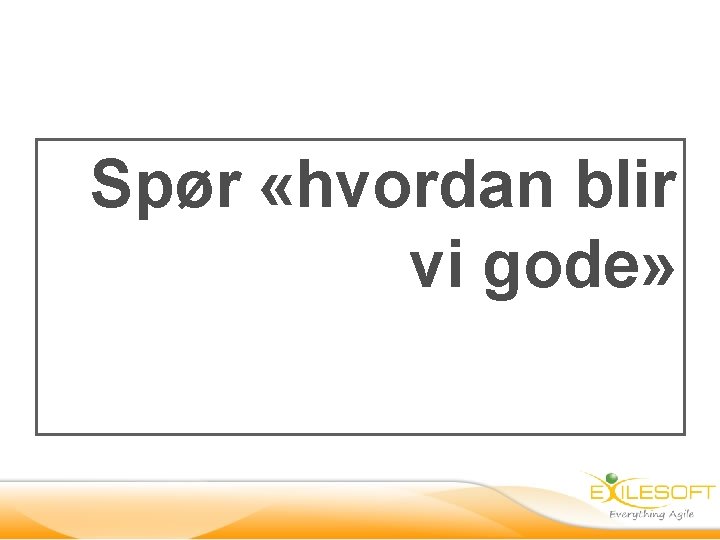 Spør «hvordan blir vi gode»

EXILESOFT
Everything Agile